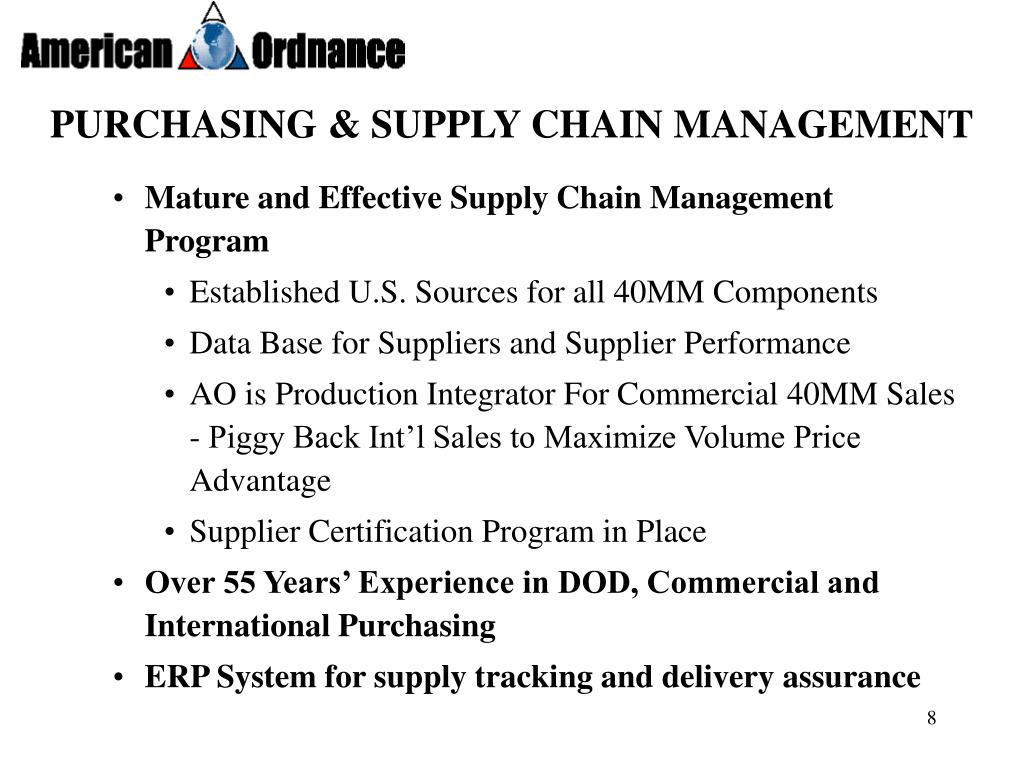 American Ordnance

PURCHASING & SUPPLY CHAIN MANAGEMENT

• Mature and Effective Supply Chain Management Program
  • Established U.S. Sources for all 40MM Components
  • Data Base for Suppliers and Supplier Performance
  • AO is Production Integrator For Commercial 40MM Sales - Piggy Back Int'l Sales to Maximize Volume Price Advantage
  • Supplier Certification Program in Place
• Over 55 Years' Experience in DOD, Commercial and International Purchasing
• ERP System for supply tracking and delivery assurance

8